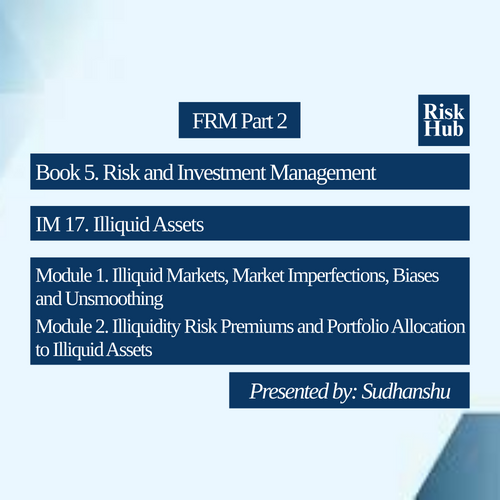 FRM Part 2

Risk Hub

Book 5. Risk and Investment Management

IM 17. Illiquid Assets

Module 1. Illiquid Markets, Market Imperfections, Biases and Unsmoothing

Module 2. Illiquidity Risk Premiums and Portfolio Allocation to Illiquid Assets

Presented by: Sudhanshu